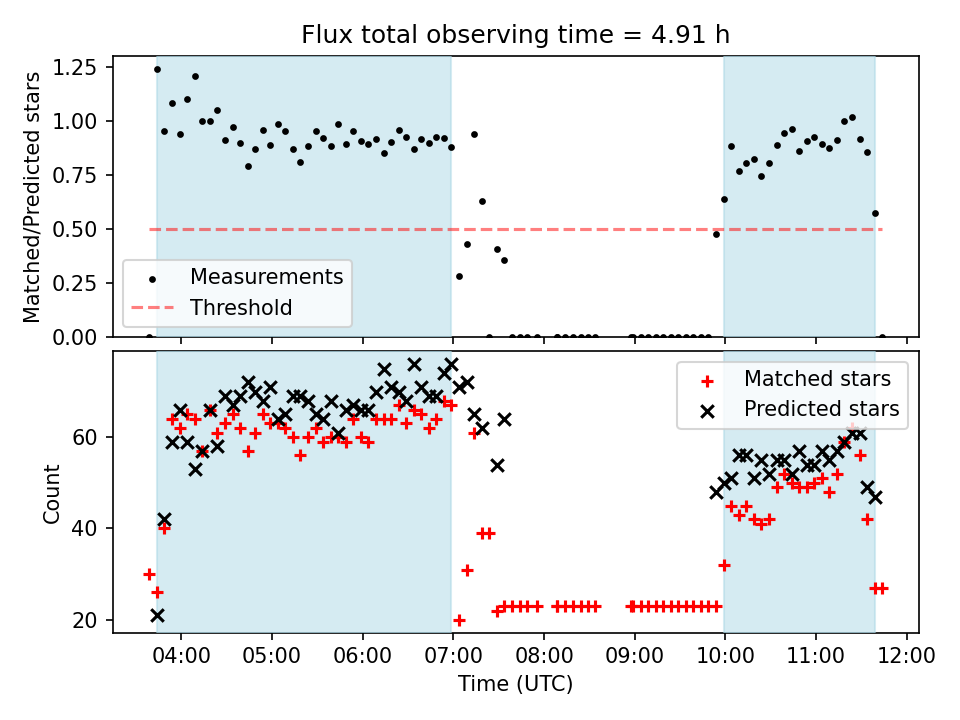 Flux total observing time = 4.91 h

Matched/Predicted stars

1.25
1.00
0.75
0.50
0.25
0.00

Measurements
Threshold

Count

60
40
20

Matched stars
Predicted stars

04:00 05:00 06:00 07:00 08:00 09:00 10:00 11:00 12:00

Time (UTC)